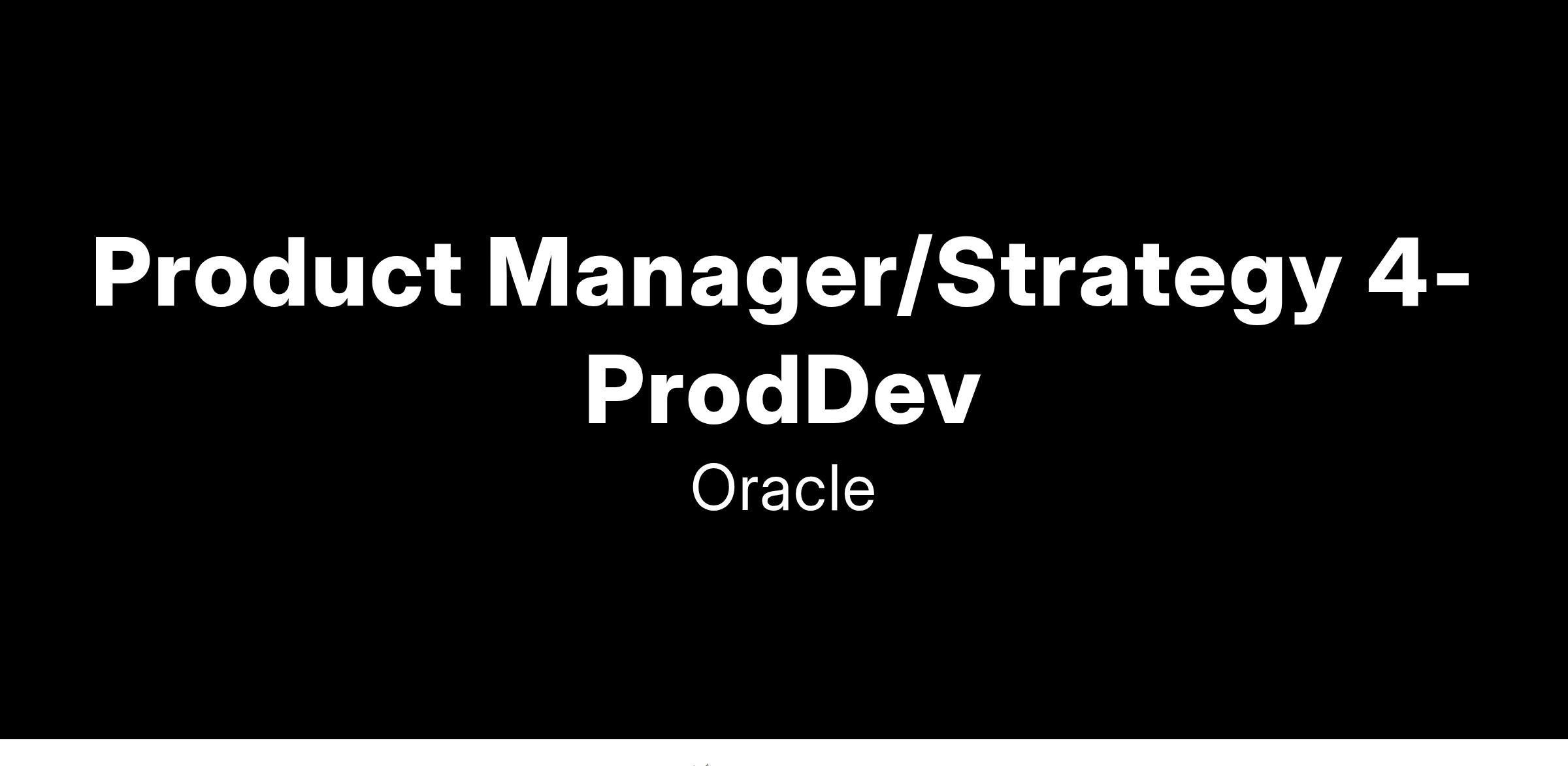 Product Manager/Strategy 4-ProdDev

Oracle